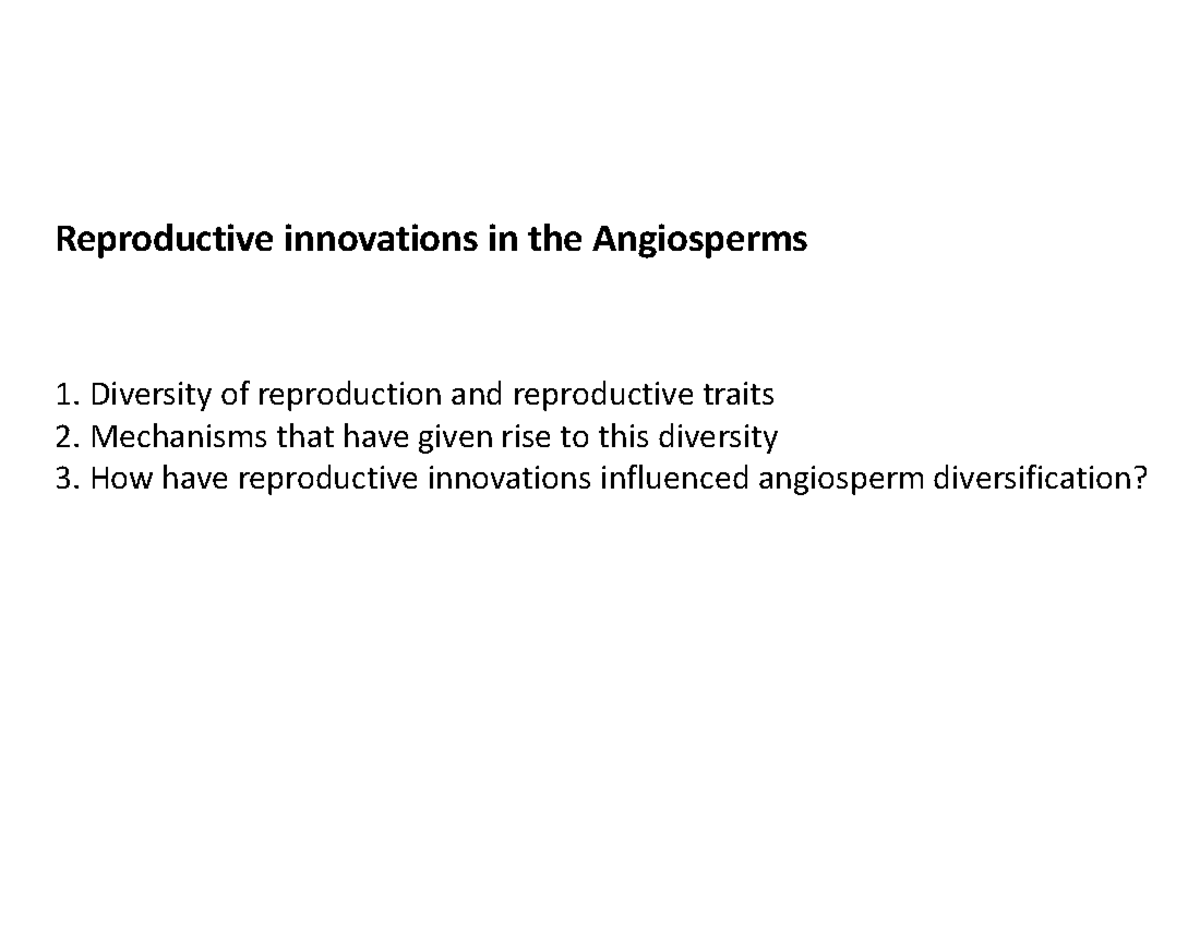 Reproductive innovations in the Angiosperms

1. Diversity of reproduction and reproductive traits
2. Mechanisms that have given rise to this diversity
3. How have reproductive innovations influenced angiosperm diversification?